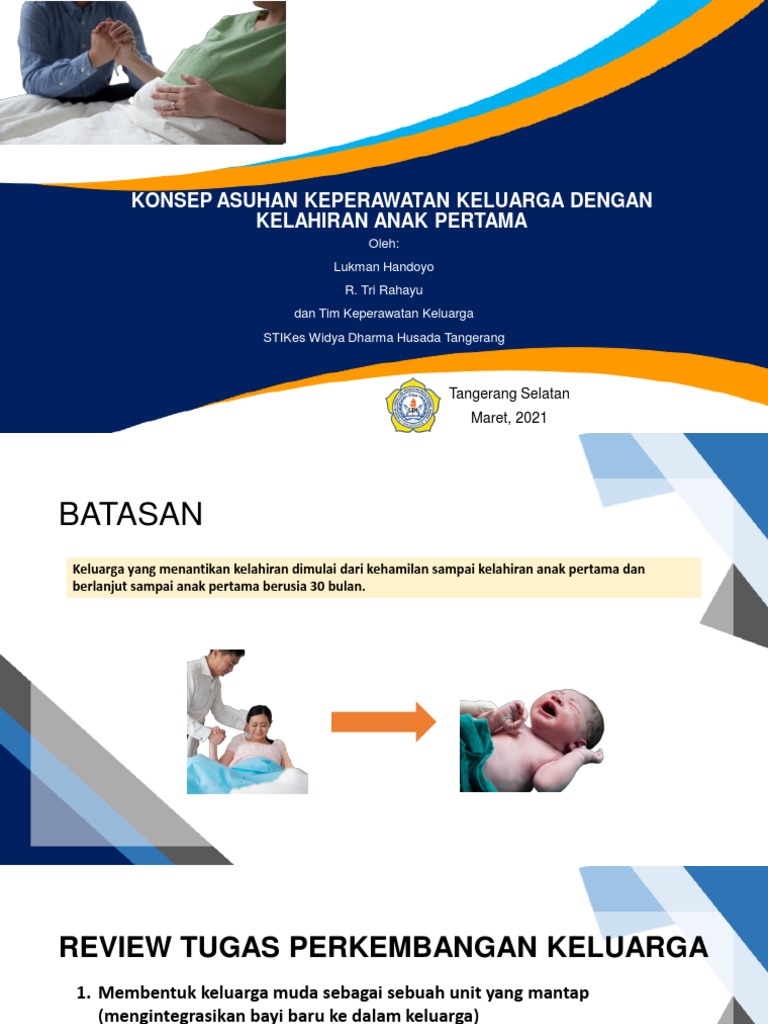 KONSEP ASUHAN KEPERAWATAN KELUARGA DENGAN KELAHIRAN ANAK PERTAMA

Oleh:

Lukman Handoyo

R. Tri Rahayu

dan Tim Keperawatan Keluarga

STIKes Widya Dharma Husada Tangerang

Tangerang Selatan

Maret, 2021

BATASAN

Keluarga yang menantikan kelahiran dimulai dari kehamilan sampai kelahiran anak pertama dan berlanjut sampai anak pertama berusia 30 bulan.

REVIEW TUGAS PERKEMBANGAN KELUARGA

1. Membentuk keluarga muda sebagai sebuah unit yang mantap (mengintegrasikan bayi baru ke dalam keluarga)